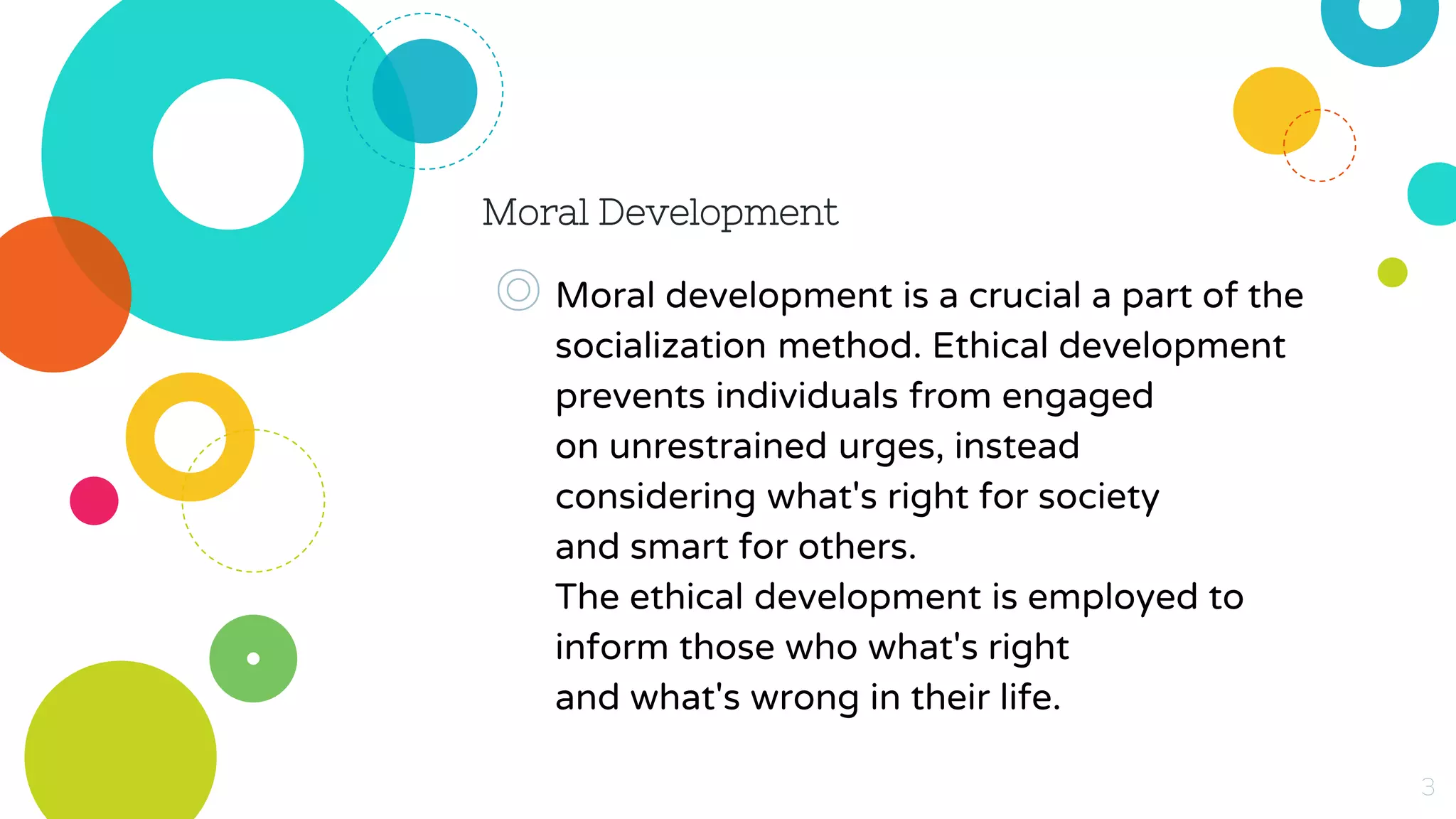 Moral Development

Moral development is a crucial a part of the socialization method. Ethical development prevents individuals from engaged on unrestrained urges, instead considering what's right for society and smart for others.
The ethical development is employed to inform those who what's right and what's wrong in their life.

3